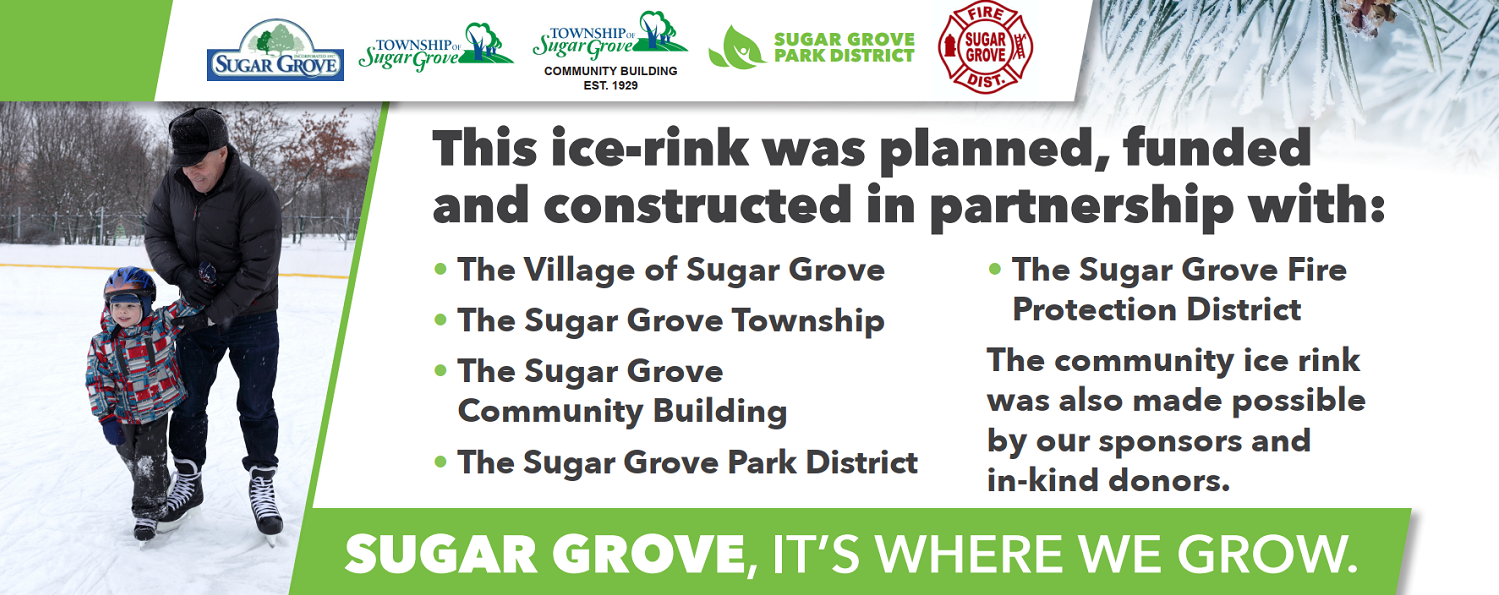 SUGAR GROVE

TOWNSHIP OF Sugar Grove

TOWNSHIP OF Sugar Grove
COMMUNITY BUILDING
EST. 1929

SUGAR GROVE PARK DISTRICT

FIRE SUGAR GROVE DIST.

This ice-rink was planned, funded and constructed in partnership with:

• The Village of Sugar Grove
• The Sugar Grove Township
• The Sugar Grove Community Building
• The Sugar Grove Park District
• The Sugar Grove Fire Protection District

The community ice rink was also made possible by our sponsors and in-kind donors.

SUGAR GROVE, IT'S WHERE WE GROW.